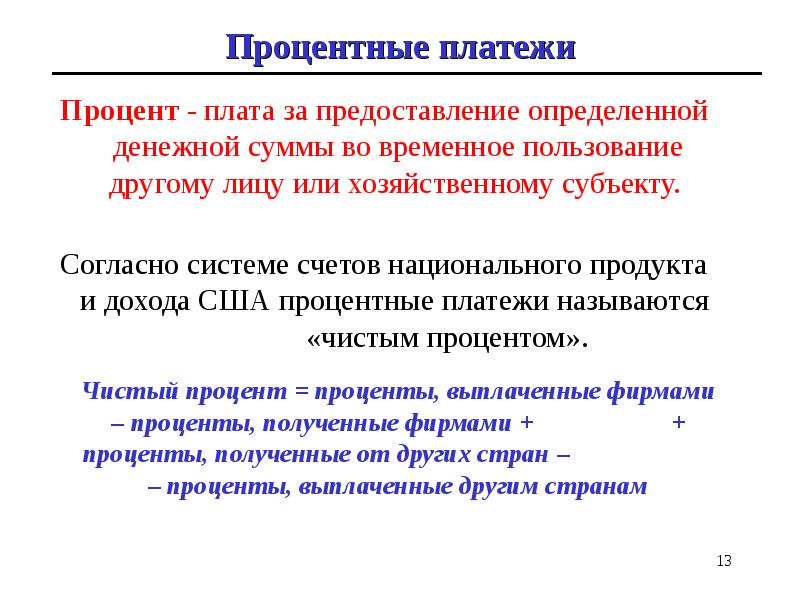 Процентные платежи

Процент - плата за предоставление определенной денежной суммы во временное пользование другому лицу или хозяйственному субъекту.

Согласно системе счетов национального продукта и дохода США процентные платежи называются «чистым процентом».

Чистый процент = проценты, выплаченные фирмами – проценты, полученные фирмами + + проценты, полученные от других стран – – проценты, выплаченные другим странам

13